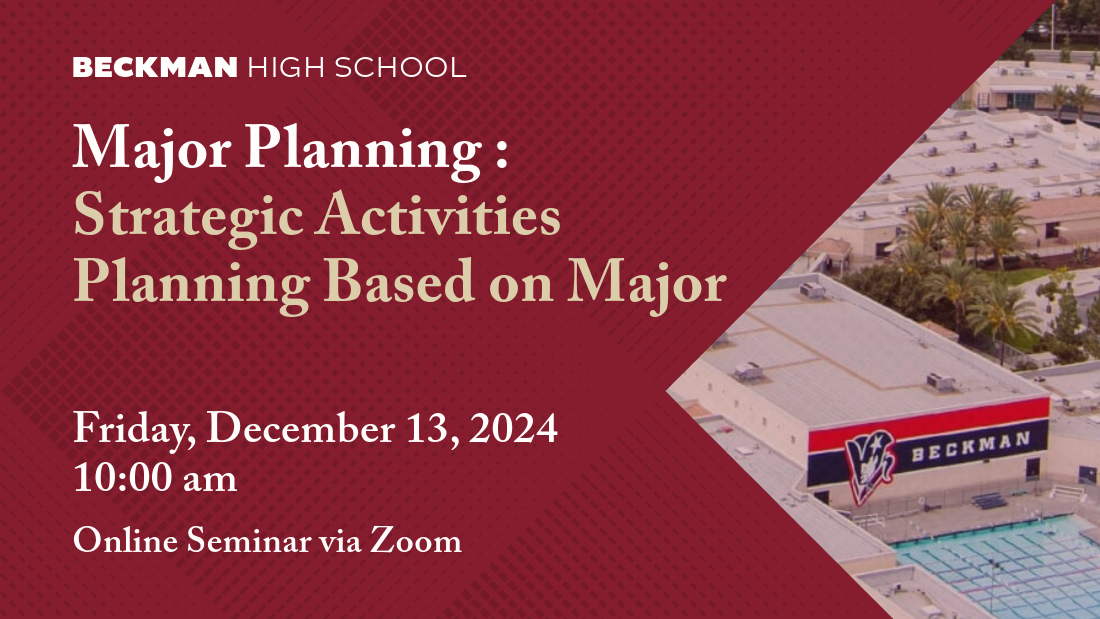 BECKMAN HIGH SCHOOL

Major Planning :
Strategic Activities Planning Based on Major

Friday, December 13, 2024
10:00 am

Online Seminar via Zoom

BECKMAN